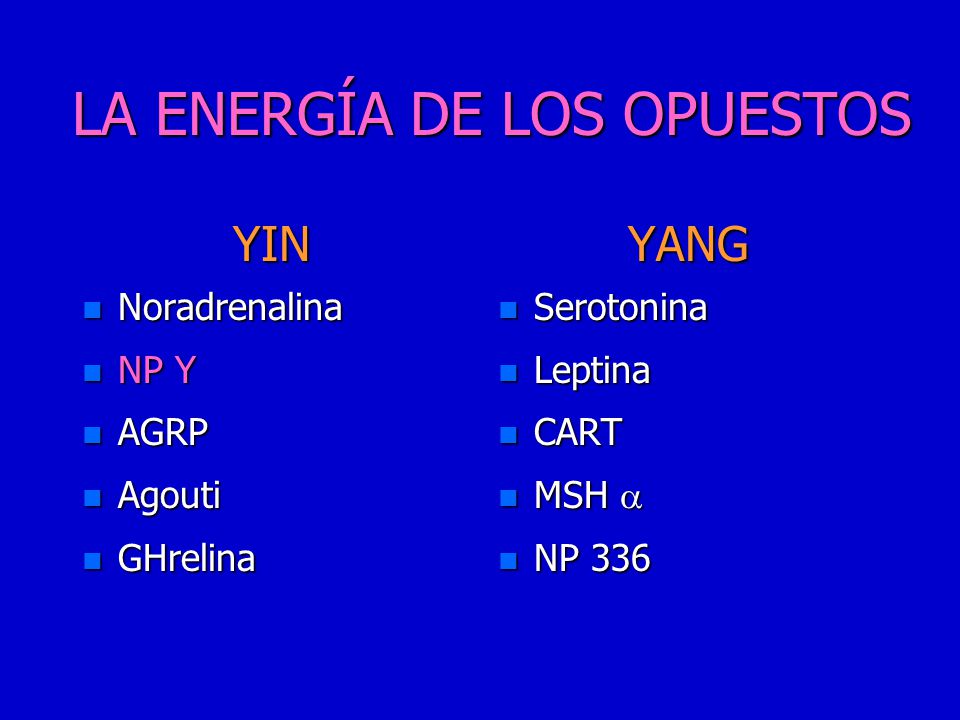 LA ENERGÍA DE LOS OPUESTOS

YIN

- Noradrenalina
- NP Y
- AGRP
- Agouti
- GHrelina

YANG

- Serotonina
- Leptina
- CART
- MSH $\alpha$
- NP 336